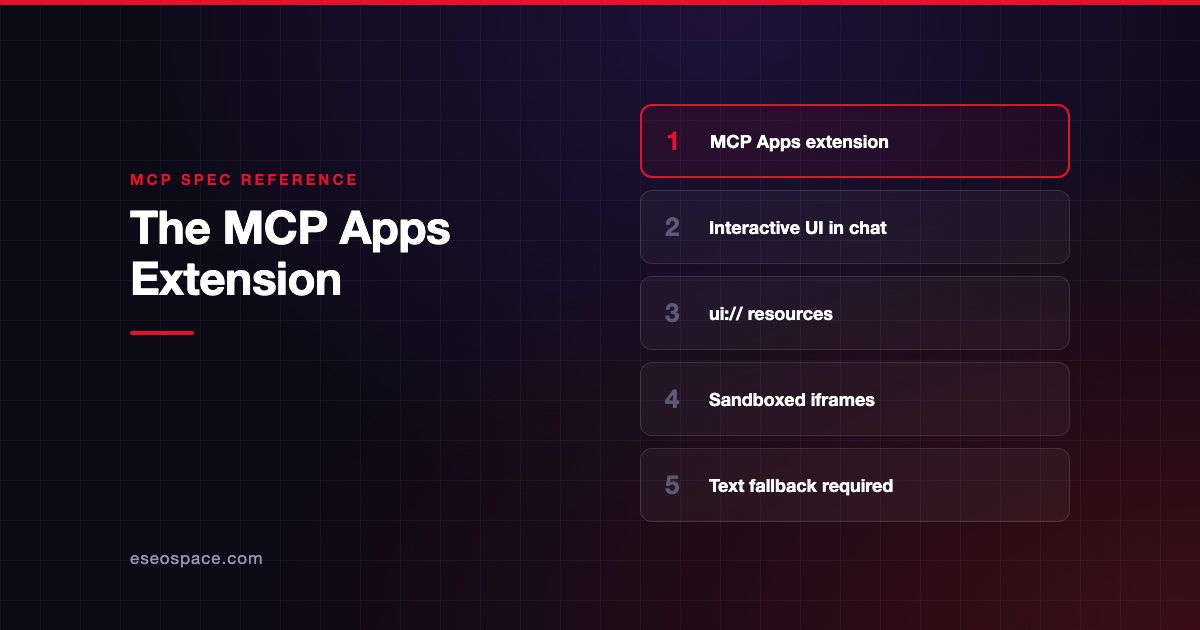 MCP SPEC REFERENCE

The MCP Apps Extension

eseospace.com

1 MCP Apps extension

2 Interactive UI in chat

3 ui:// resources

4 Sandboxed iframes

5 Text fallback required